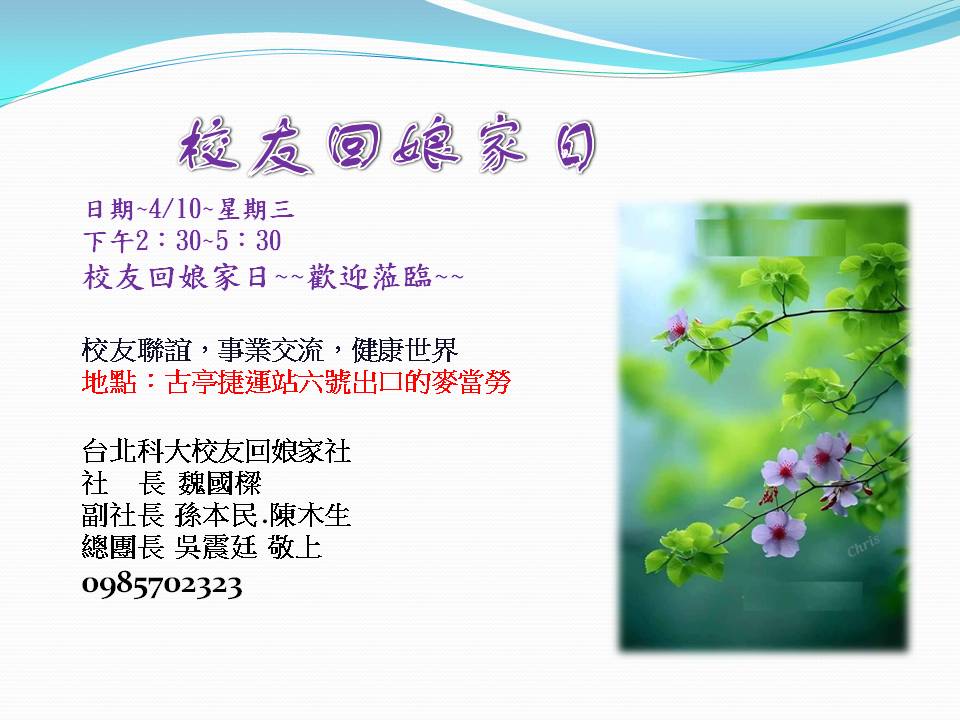 校友回娘家日

日期~4/10~星期三
下午2：30~5：30
校友回娘家日~~歡迎蒞臨~~

校友聯誼，事業交流，健康世界
地點：古亭捷運站六號出口的麥當勞

台北科大校友回娘家社
社　長 魏國樑
副社長 孫本民.陳木生
總團長 吳震廷 敬上
0985702323

Chris